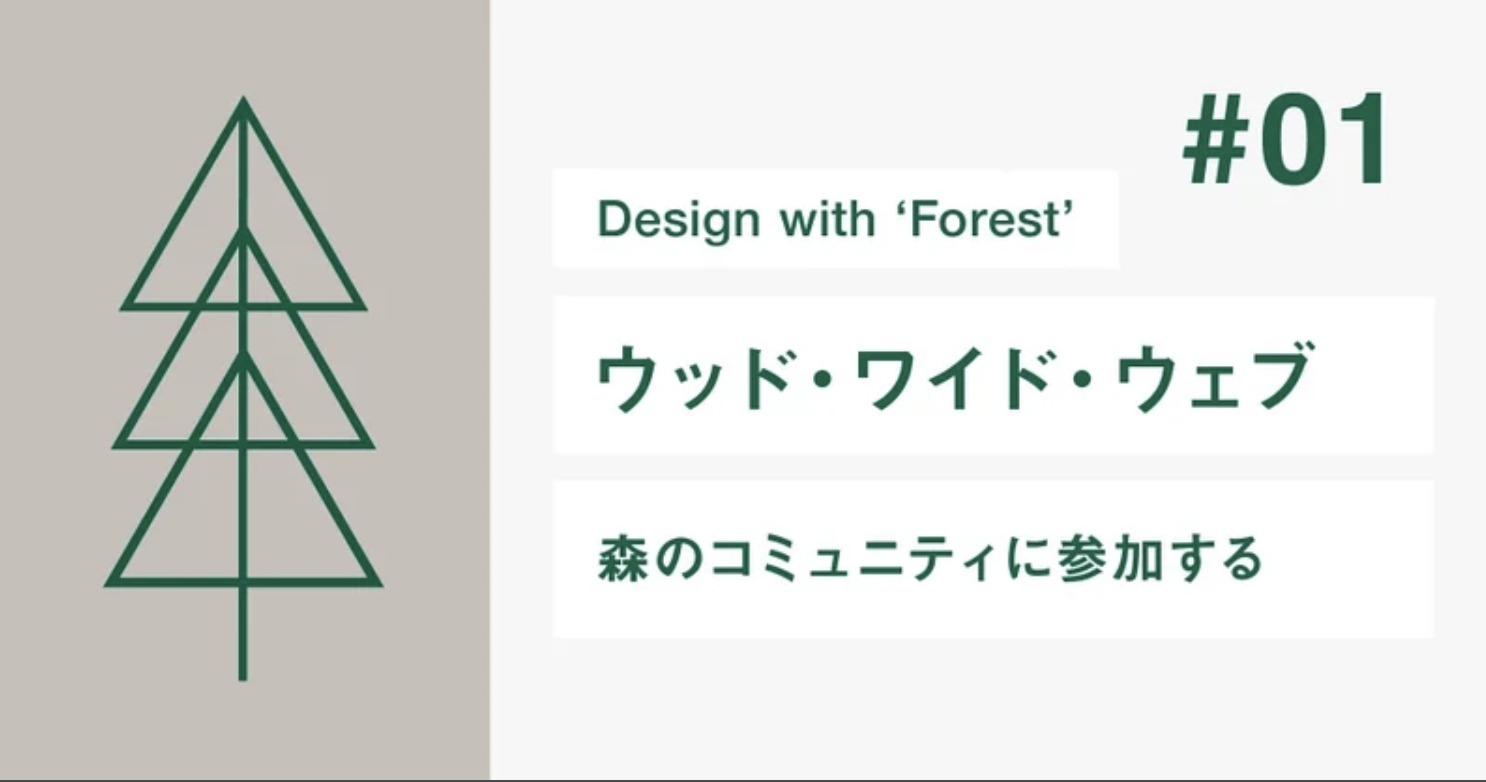 #01

Design with ‘Forest’

ウッド・ワイド・ウェブ

森のコミュニティに参加する